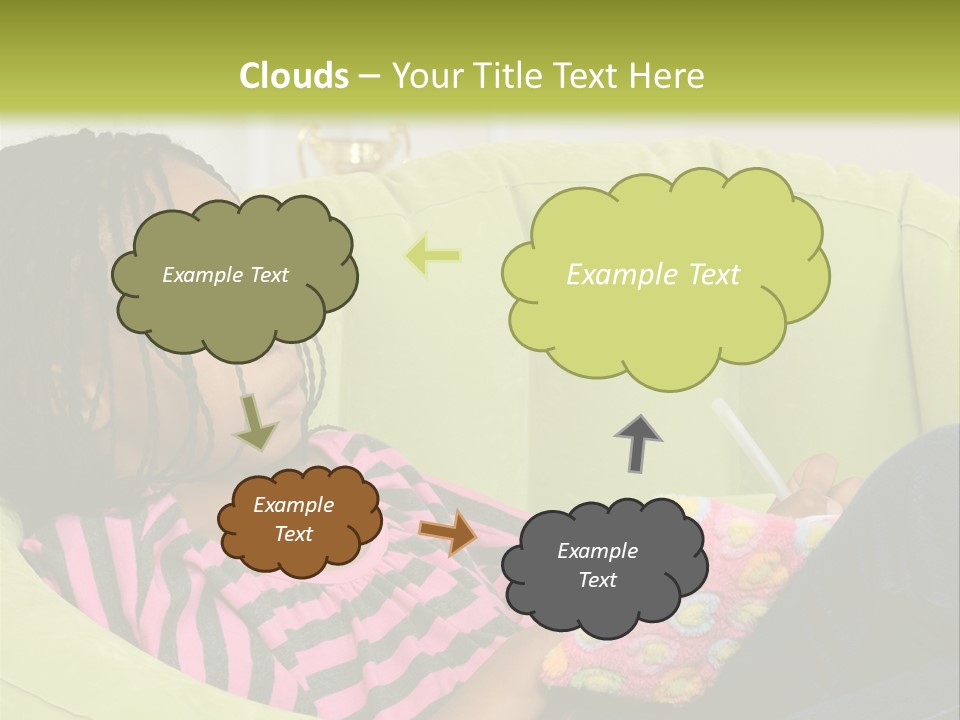 Clouds – Your Title Text Here

Example Text

Example Text

Example Text

Example Text